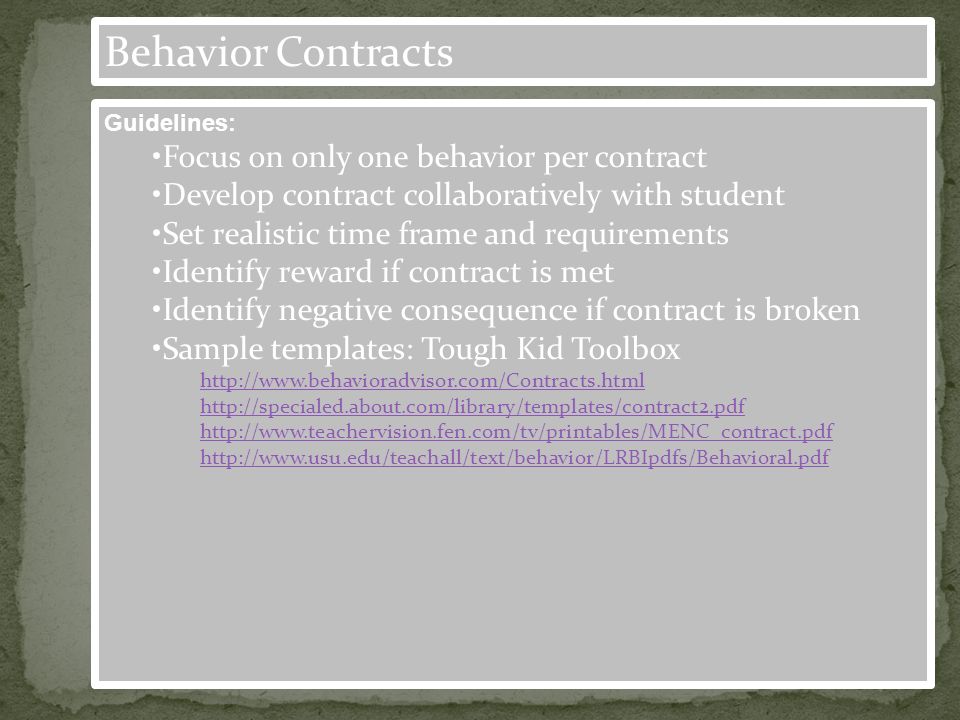 Behavior Contracts

Guidelines:

•Focus on only one behavior per contract
•Develop contract collaboratively with student
•Set realistic time frame and requirements
•Identify reward if contract is met
•Identify negative consequence if contract is broken
•Sample templates: Tough Kid Toolbox

http://www.behavioradvisor.com/Contracts.html
http://specialed.about.com/library/templates/contract2.pdf
http://www.teachervision.fen.com/tv/printables/MENC_contract.pdf
http://www.usu.edu/teachall/text/behavior/LRBIpdfs/Behavioral.pdf